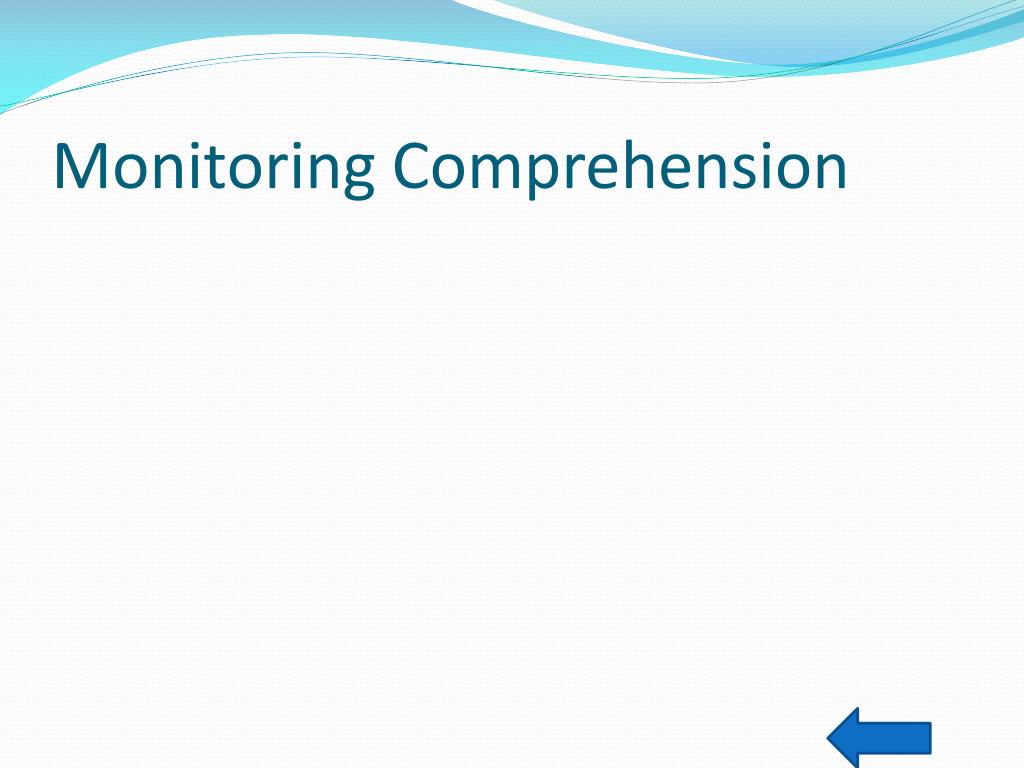 Monitoring Comprehension